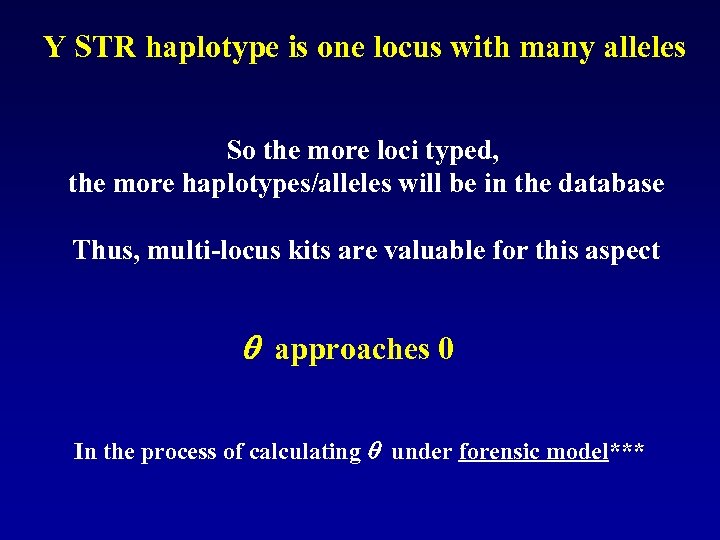 Y STR haplotype is one locus with many alleles

So the more loci typed,
the more haplotypes/alleles will be in the database

Thus, multi-locus kits are valuable for this aspect

$\theta$ approaches 0

In the process of calculating $\theta$ under forensic model***